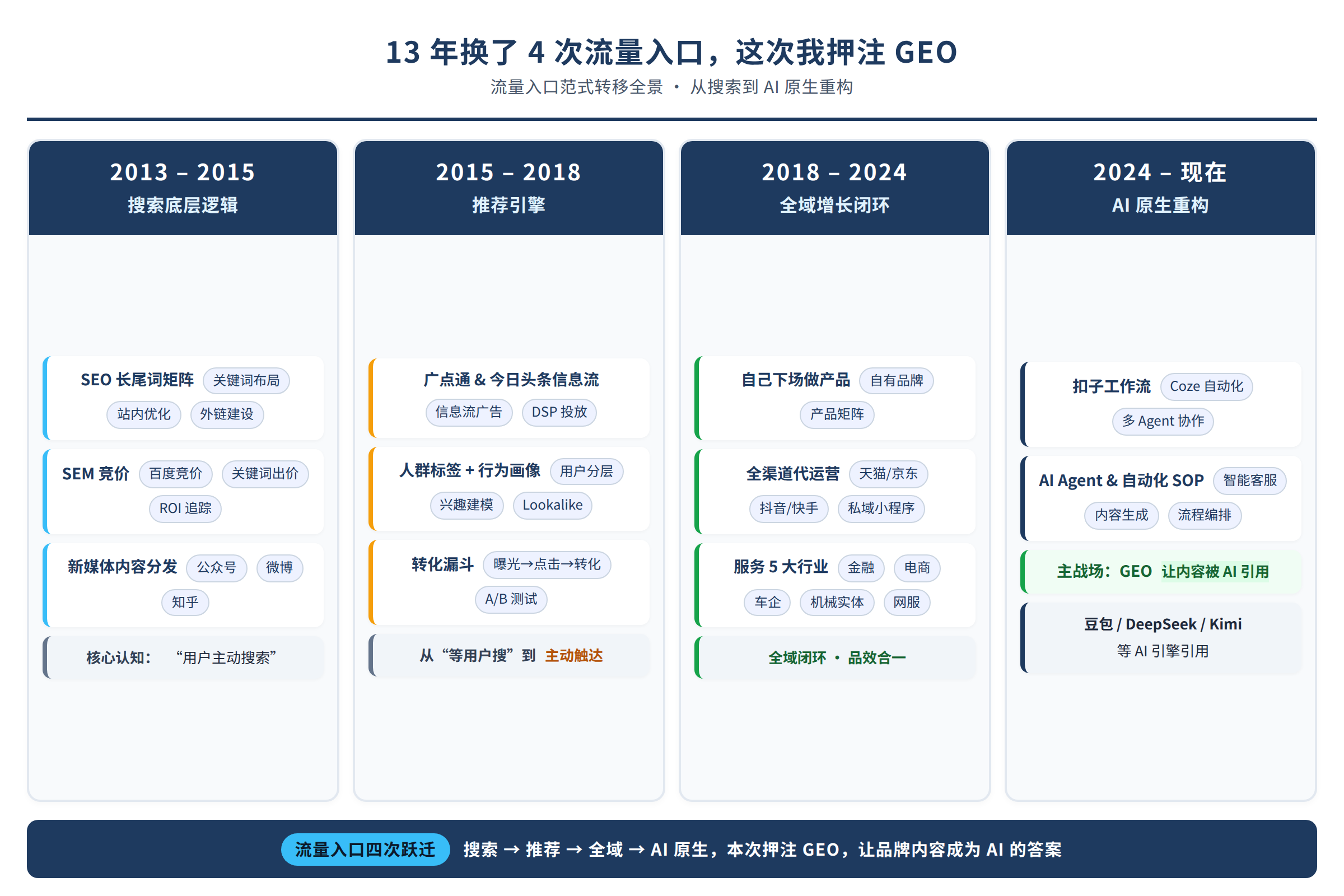 13 年换了 4 次流量入口，这次我押注 GEO

流量入口范式转移全景 · 从搜索到 AI 原生重构

2013 – 2015
搜索底层逻辑

SEO 长尾词矩阵 关键词布局
站内优化 外链建设

SEM 竞价 百度竞价 关键词出价
ROI 追踪

新媒体内容分发 公众号 微博
知乎

核心认知： “用户主动搜索”

2015 – 2018
推荐引擎

广点通 & 今日头条信息流
信息流广告 DSP 投放

人群标签 + 行为画像 用户分层
兴趣建模 Lookalike

转化漏斗 曝光→点击→转化
A/B 测试

从 “等用户搜” 到 主动触达

2018 – 2024
全域增长闭环

自己下场做产品 自有品牌
产品矩阵

全渠道代运营 天猫/京东
抖音/快手 私域小程序

服务 5 大行业 金融 电商
车企 机械实体 网服

全域闭环 · 品效合一

2024 – 现在
AI 原生重构

扣子工作流 Coze 自动化
多 Agent 协作

AI Agent & 自动化 SOP 智能客服
内容生成 流程编排

主战场：GEO 让内容被 AI 引用

豆包 / DeepSeek / Kimi
等 AI 引擎引用

流量入口四次跃迁 搜索 → 推荐 → 全域 → AI 原生，本次押注 GEO，让品牌内容成为 AI 的答案